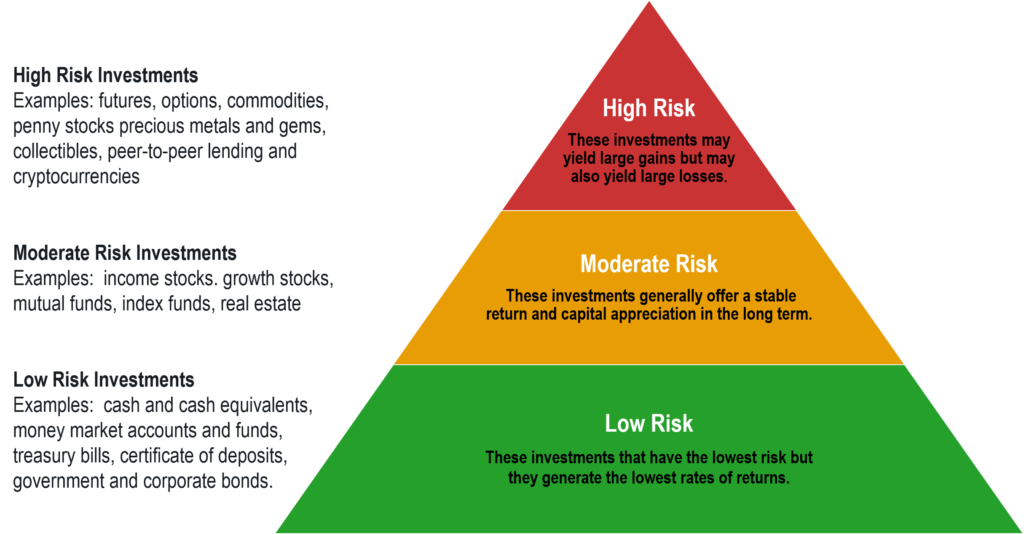 High Risk Investments
Examples: futures, options, commodities, penny stocks precious metals and gems, collectibles, peer-to-peer lending and cryptocurrencies

Moderate Risk Investments
Examples:  income stocks. growth stocks, mutual funds, index funds, real estate

Low Risk Investments
Examples:  cash and cash equivalents, money market accounts and funds, treasury bills, certificate of deposits, government and corporate bonds.

High Risk
These investments may yield large gains but may also yield large losses.

Moderate Risk
These investments generally offer a stable return and capital appreciation in the long term.

Low Risk
These investments that have the lowest risk but they generate the lowest rates of returns.